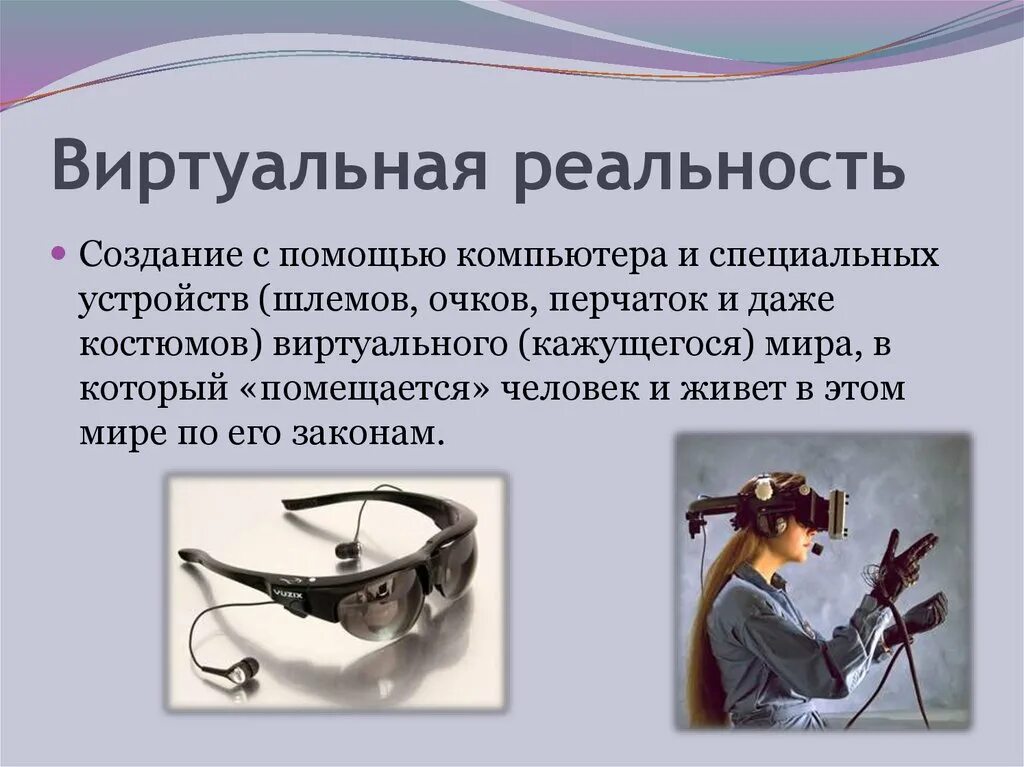 Виртуальная реальность

Создание с помощью компьютера и специальных устройств (шлемов, очков, перчаток и даже костюмов) виртуального (кажущегося) мира, в который «помещается» человек и живет в этом мире по его законам.

VUZIX